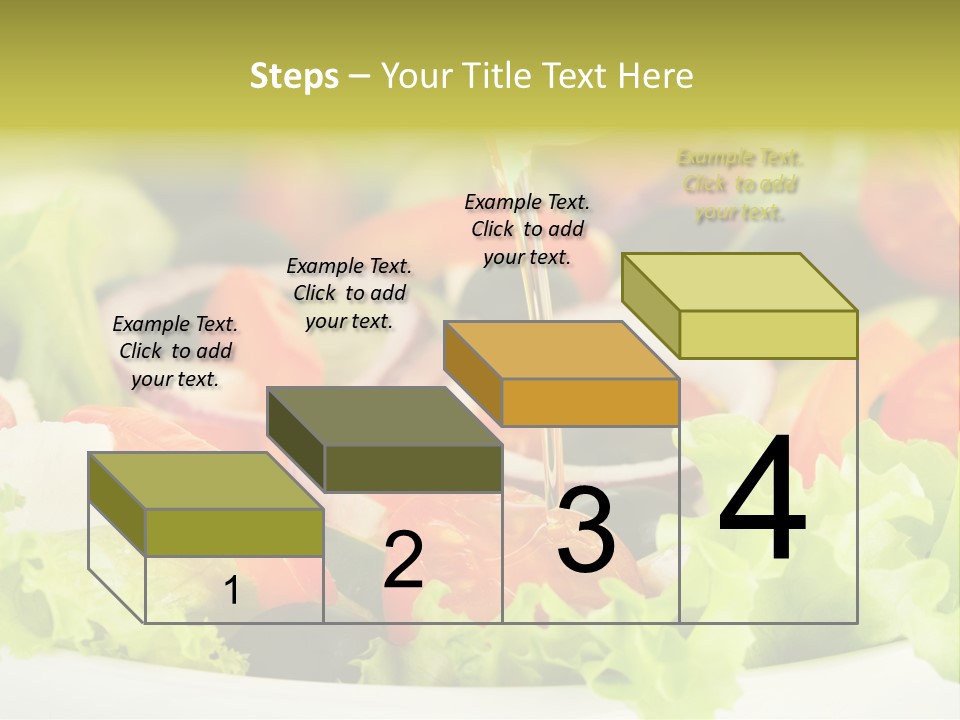 Steps – Your Title Text Here

Example Text. Click to add your text.

Example Text. Click to add your text.

Example Text. Click to add your text.

Example Text. Click to add your text.

1

2

3

4